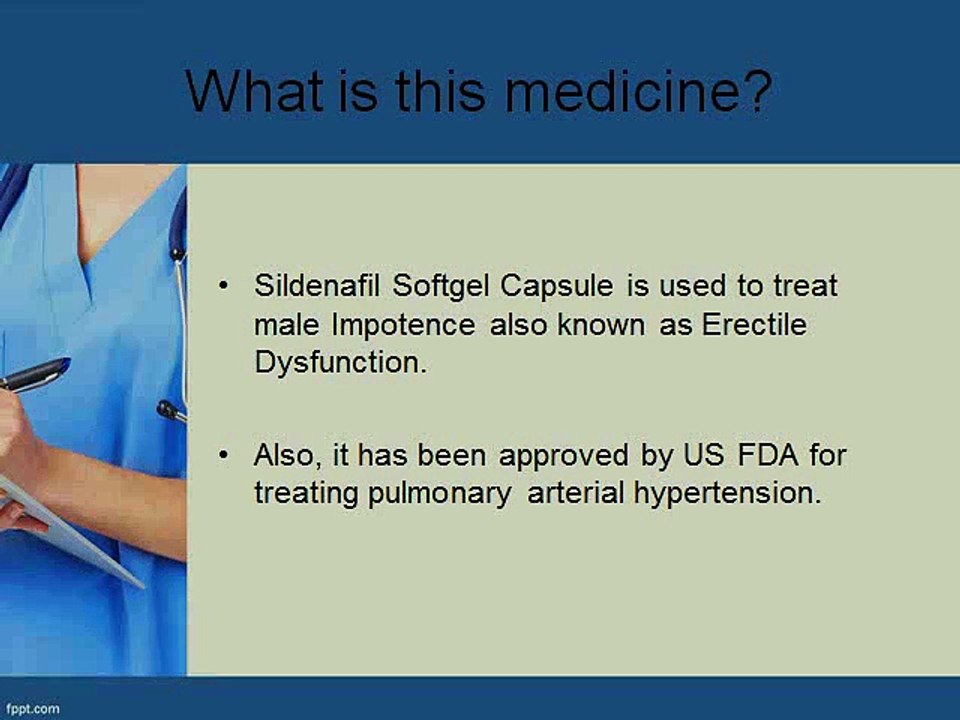 What is this medicine?

• Sildenafil Softgel Capsule is used to treat male Impotence also known as Erectile Dysfunction.

• Also, it has been approved by US FDA for treating pulmonary arterial hypertension.

fppt.com